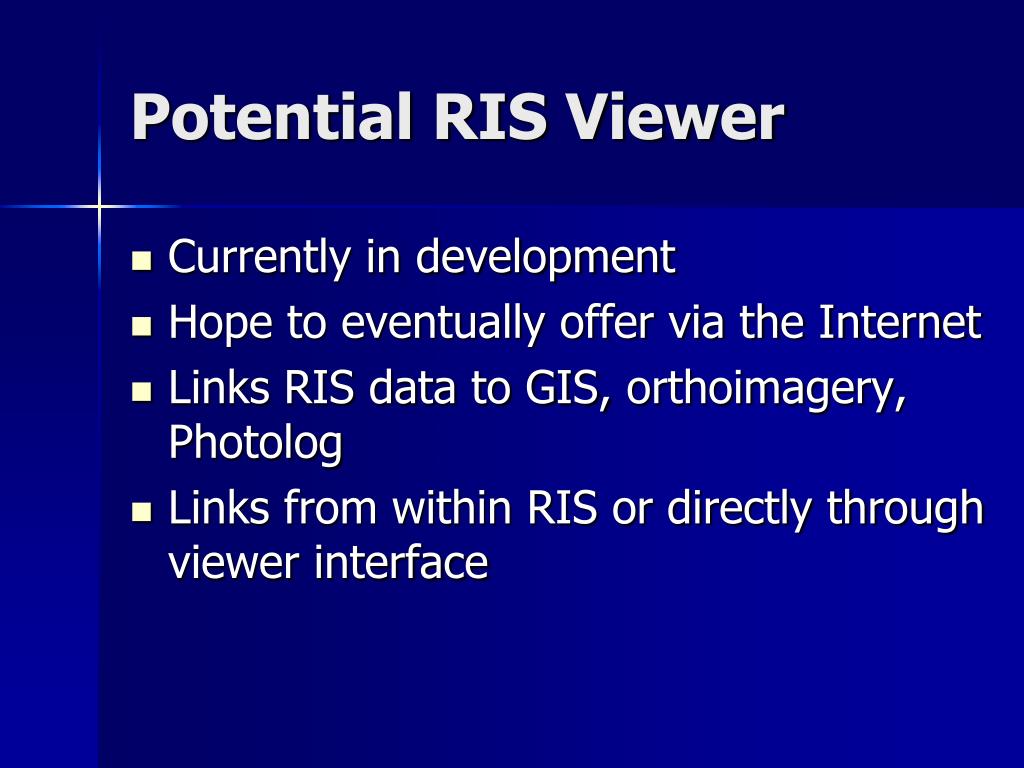 Potential RIS Viewer

- Currently in development
- Hope to eventually offer via the Internet
- Links RIS data to GIS, orthoimagery, Photolog
- Links from within RIS or directly through viewer interface